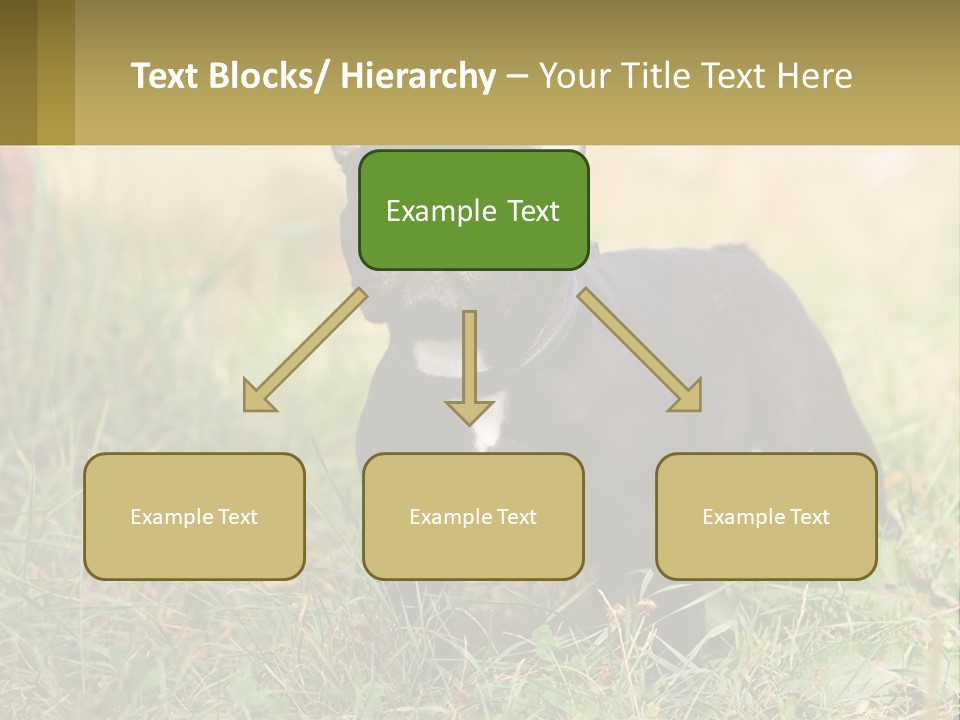 Text Blocks/ Hierarchy – Your Title Text Here

Example Text

Example Text

Example Text

Example Text